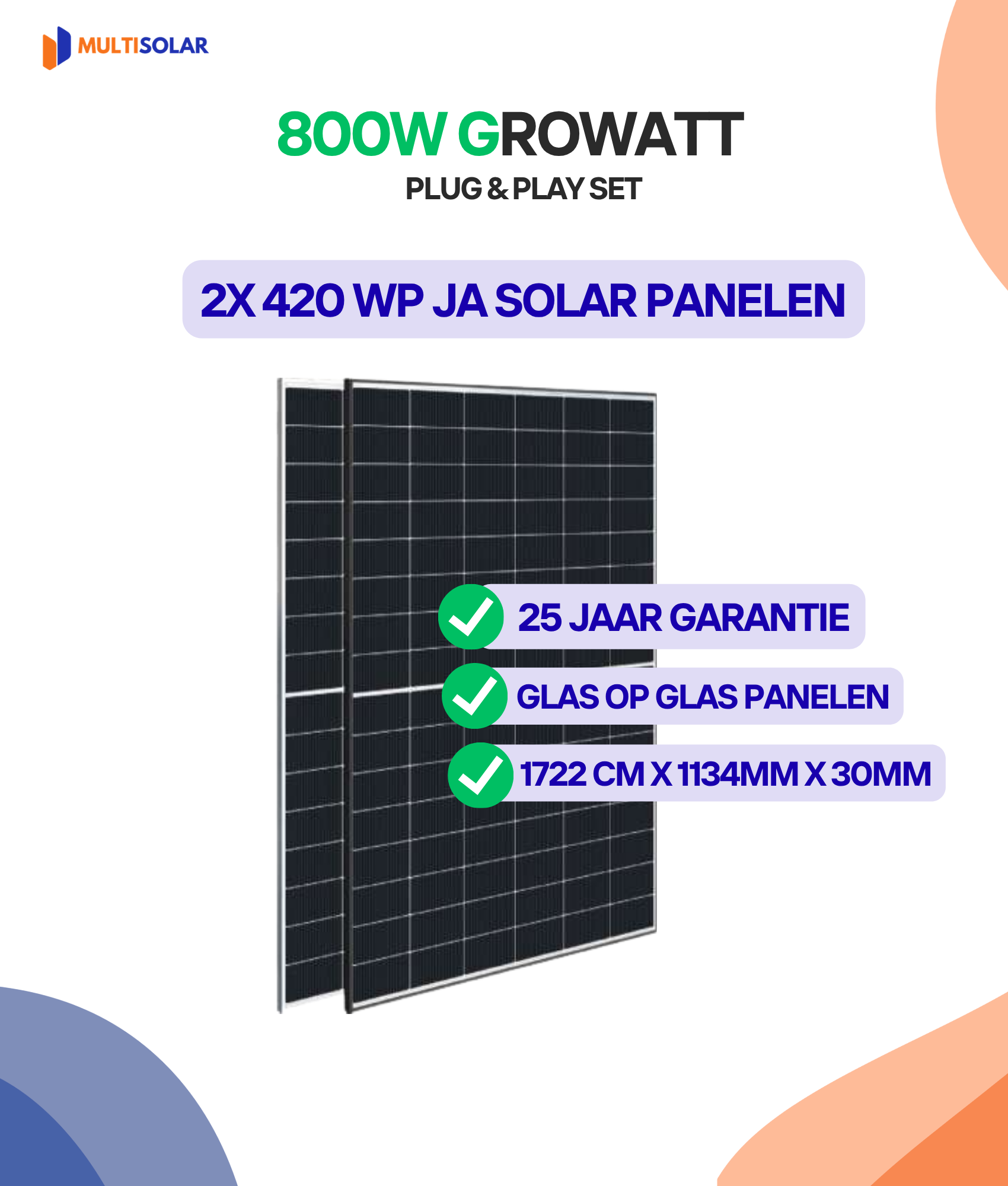 MULTISOLAR

800W GROWATT
PLUG & PLAY SET

2X 420 WP JA SOLAR PANELEN

25 JAAR GARANTIE
GLAS OP GLAS PANELEN
1722 CM X 1134MM X 30MM